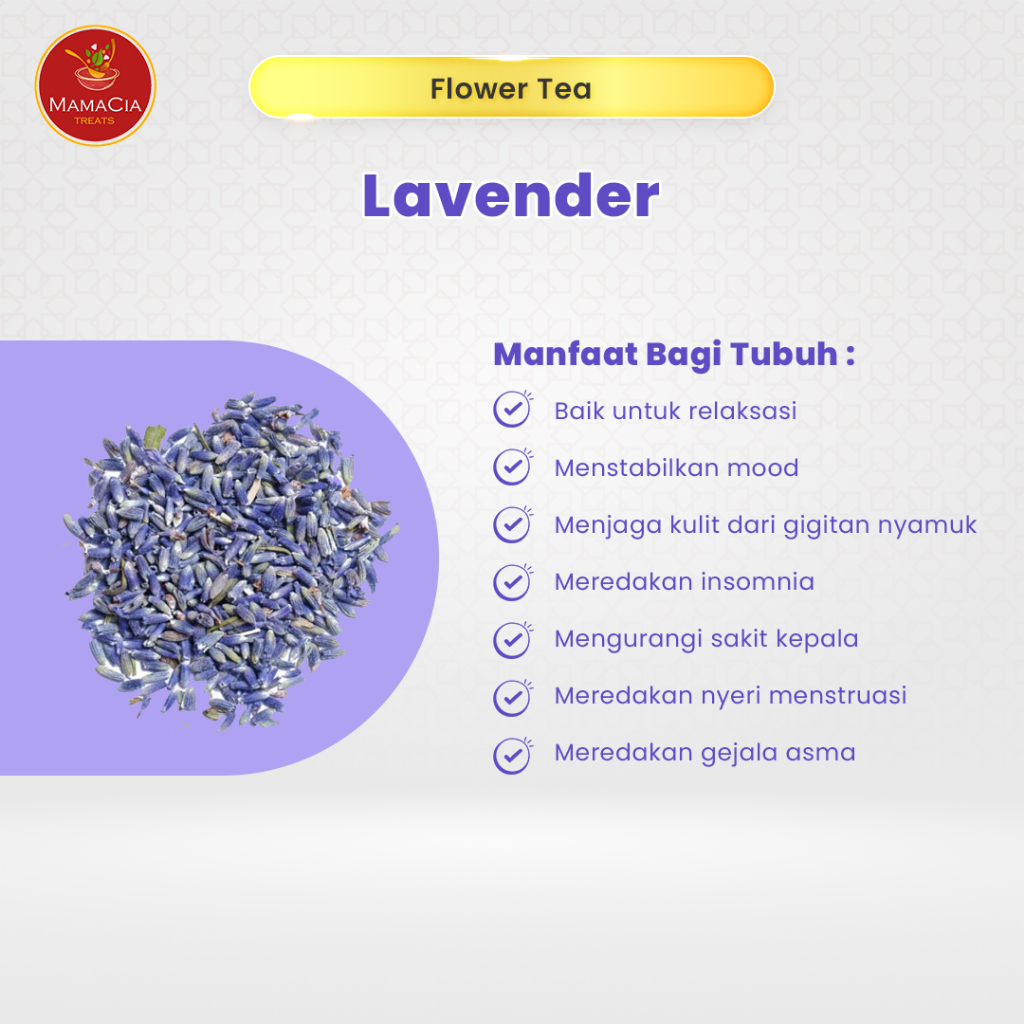 MAMACIA
TREATS

Flower Tea

Lavender

Manfaat Bagi Tubuh :

Baik untuk relaksasi

Menstabilkan mood

Menjaga kulit dari gigitan nyamuk

Meredakan insomnia

Mengurangi sakit kepala

Meredakan nyeri menstruasi

Meredakan gejala asma